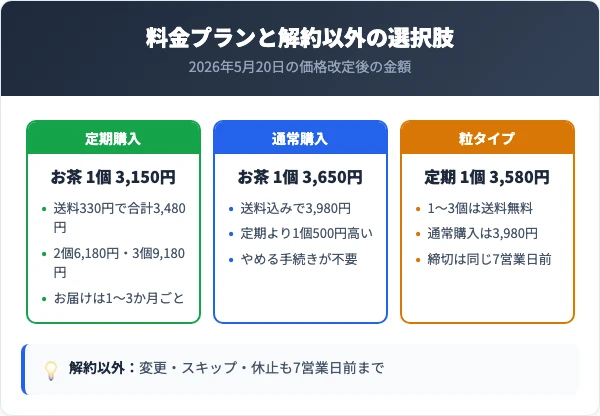 料金プランと解約以外の選択肢

2026年5月20日の価格改定後の金額

定期購入

お茶 1個 3,150円

- 送料330円で合計3,480円
- 2個6,180円・3個9,180円
- お届けは1〜3か月ごと

通常購入

お茶 1個 3,650円

- 送料込みで3,980円
- 定期より1個500円高い
- やめる手続きが不要

粒タイプ

定期 1個 3,580円

- 1〜3個は送料無料
- 通常購入は3,980円
- 締切は同じ7営業日前

解約以外：変更・スキップ・休止も7営業日前まで